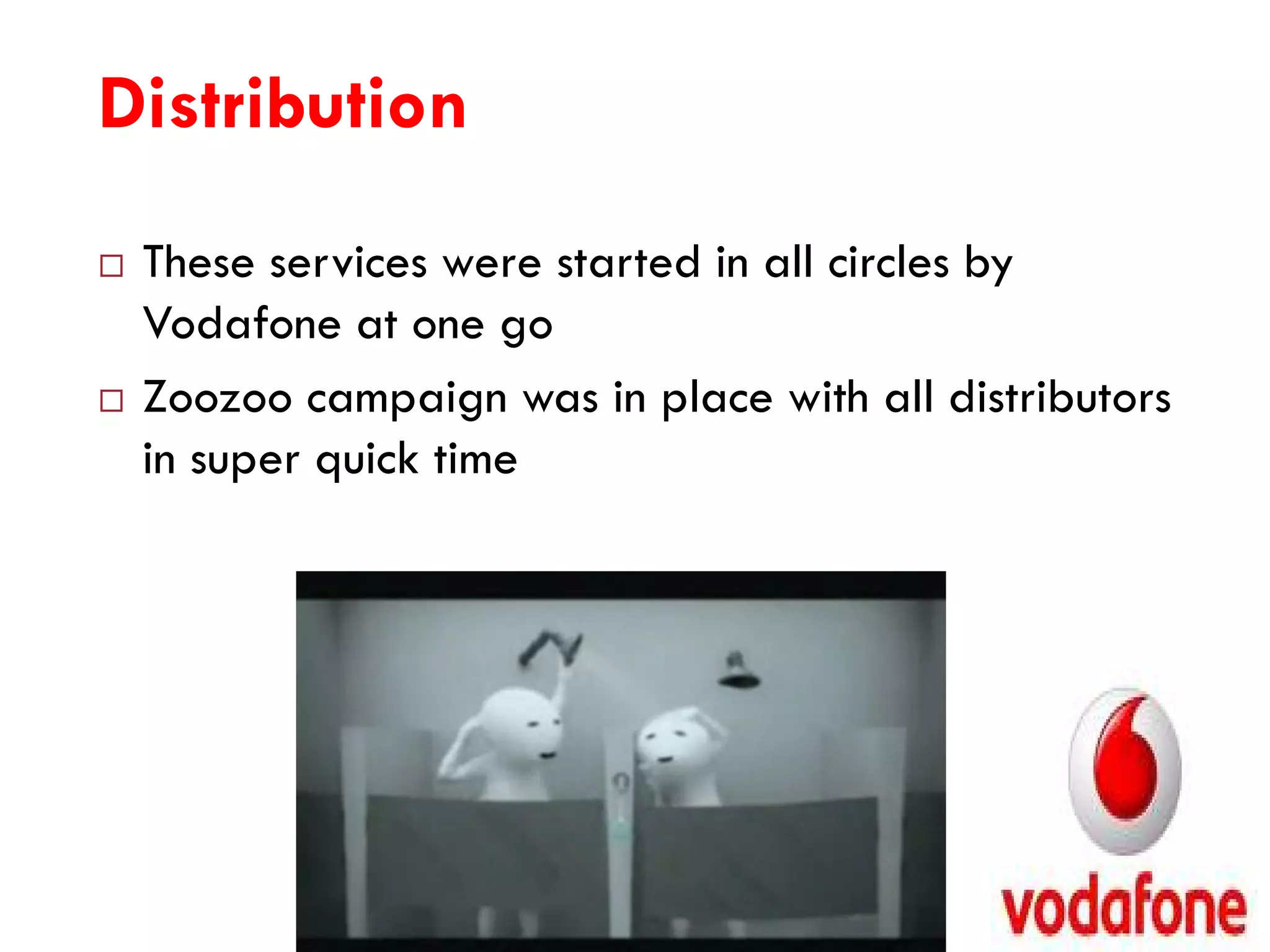 Distribution

□ These services were started in all circles by Vodafone at one go

□ Zoozoo campaign was in place with all distributors in super quick time

vodafone